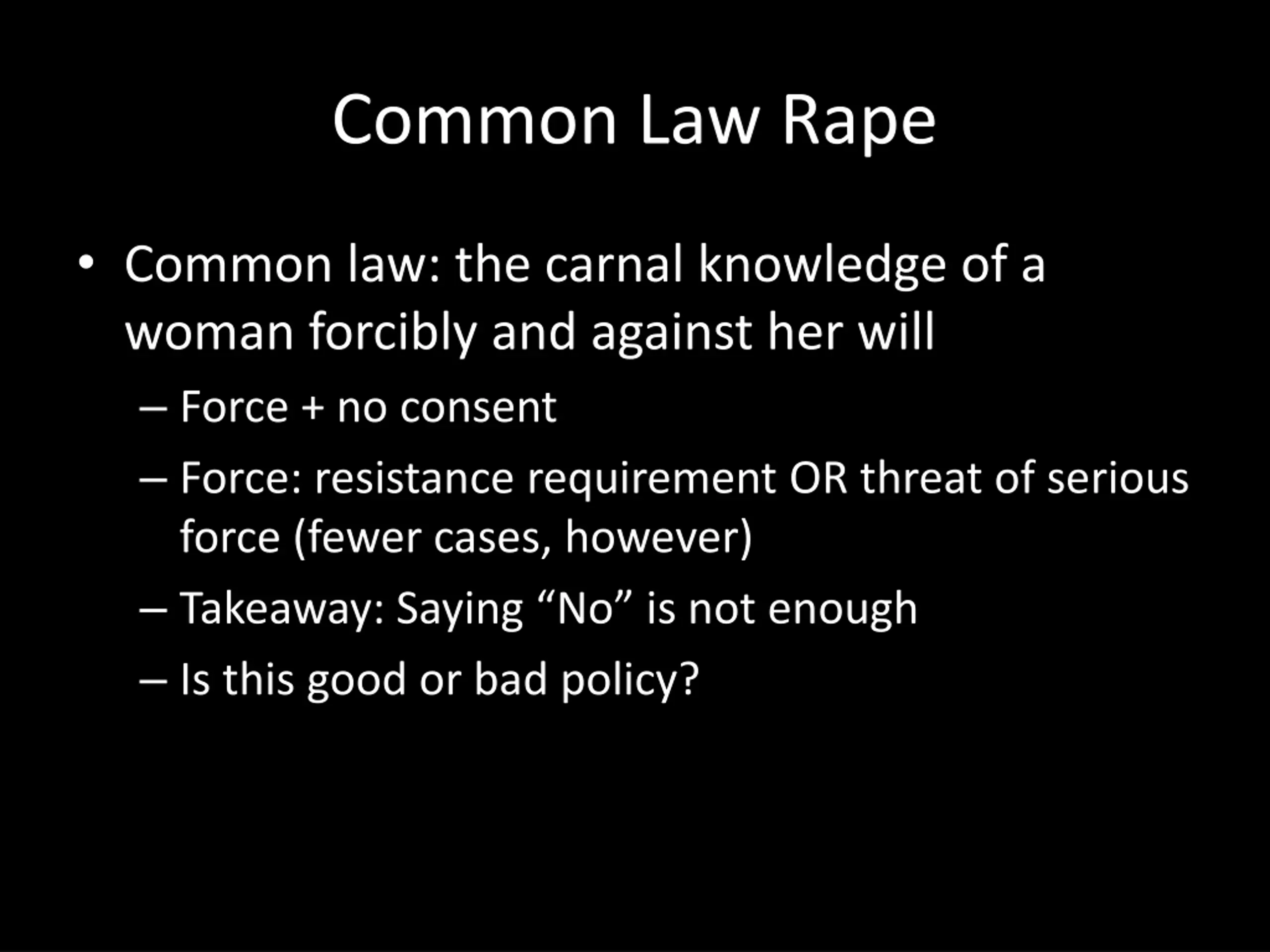 Common Law Rape

• Common law: the carnal knowledge of a woman forcibly and against her will
– Force + no consent
– Force: resistance requirement OR threat of serious force (fewer cases, however)
– Takeaway: Saying “No” is not enough
– Is this good or bad policy?